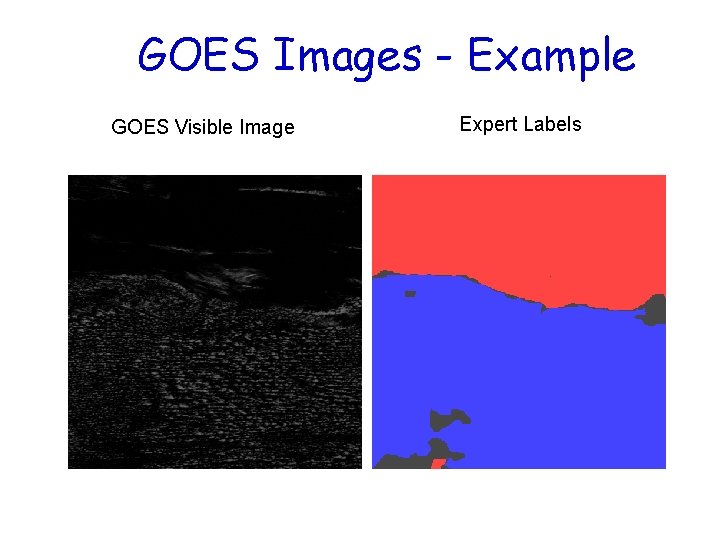 GOES Images - Example

GOES Visible Image

Expert Labels